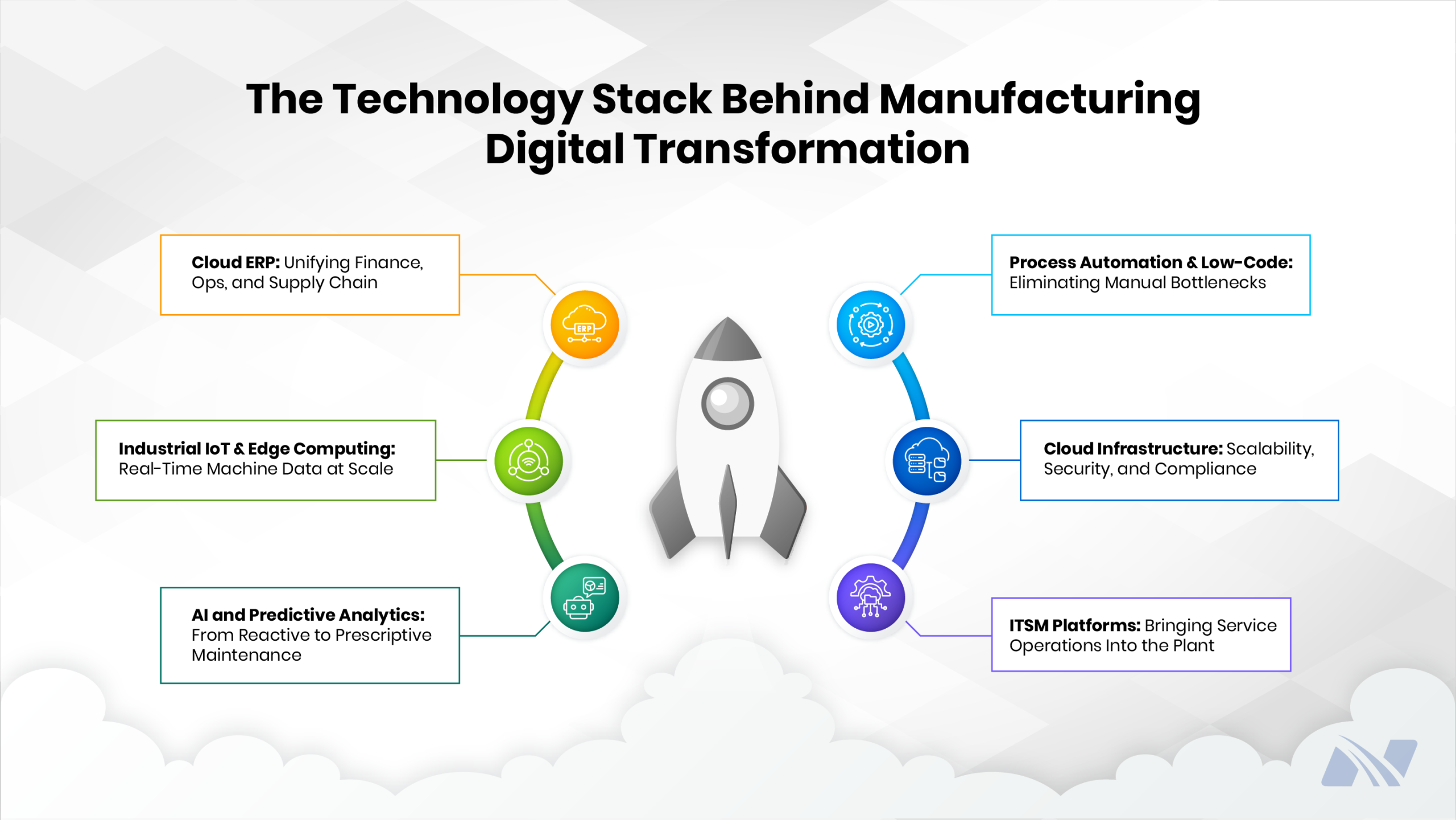 The Technology Stack Behind Manufacturing Digital Transformation

Cloud ERP: Unifying Finance, Ops, and Supply Chain

ERP

Industrial IoT & Edge Computing: Real-Time Machine Data at Scale

AI and Predictive Analytics: From Reactive to Prescriptive Maintenance

Process Automation & Low-Code: Eliminating Manual Bottlenecks

Cloud Infrastructure: Scalability, Security, and Compliance

ITSM Platforms: Bringing Service Operations Into the Plant